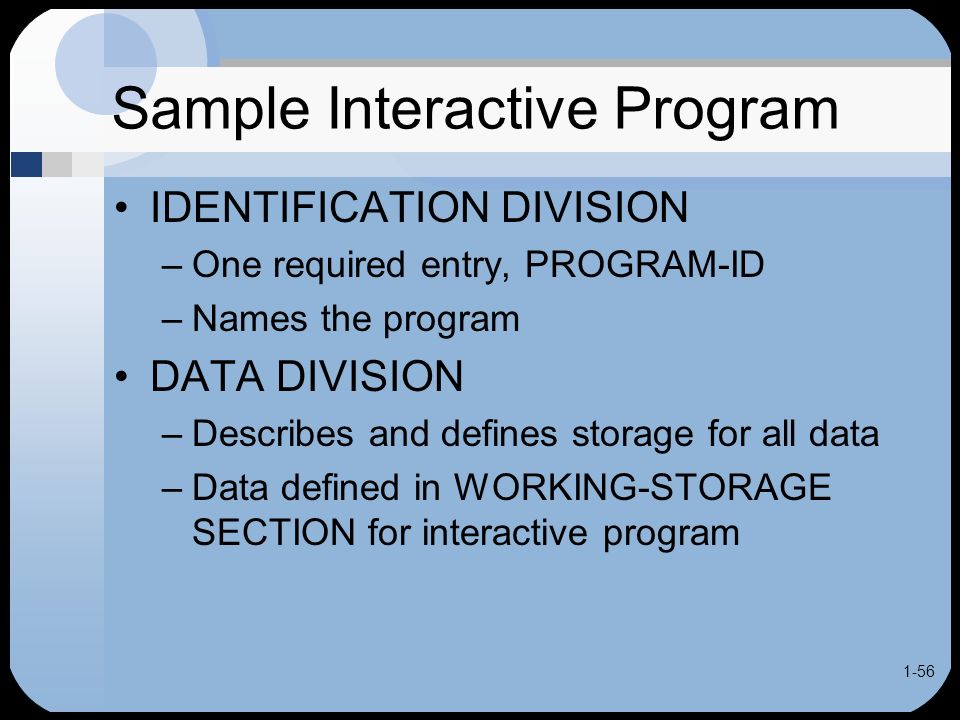 Sample Interactive Program

• IDENTIFICATION DIVISION
– One required entry, PROGRAM-ID
– Names the program
• DATA DIVISION
– Describes and defines storage for all data
– Data defined in WORKING-STORAGE SECTION for interactive program

1-56